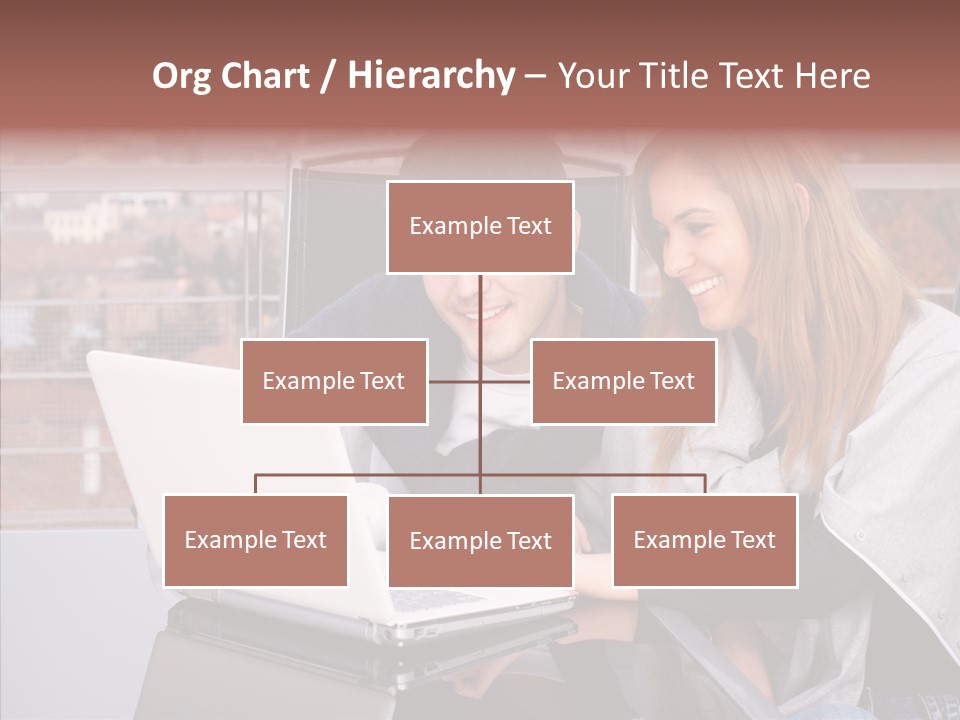 Org Chart / Hierarchy – Your Title Text Here

Example Text

Example Text

Example Text

Example Text

Example Text

Example Text